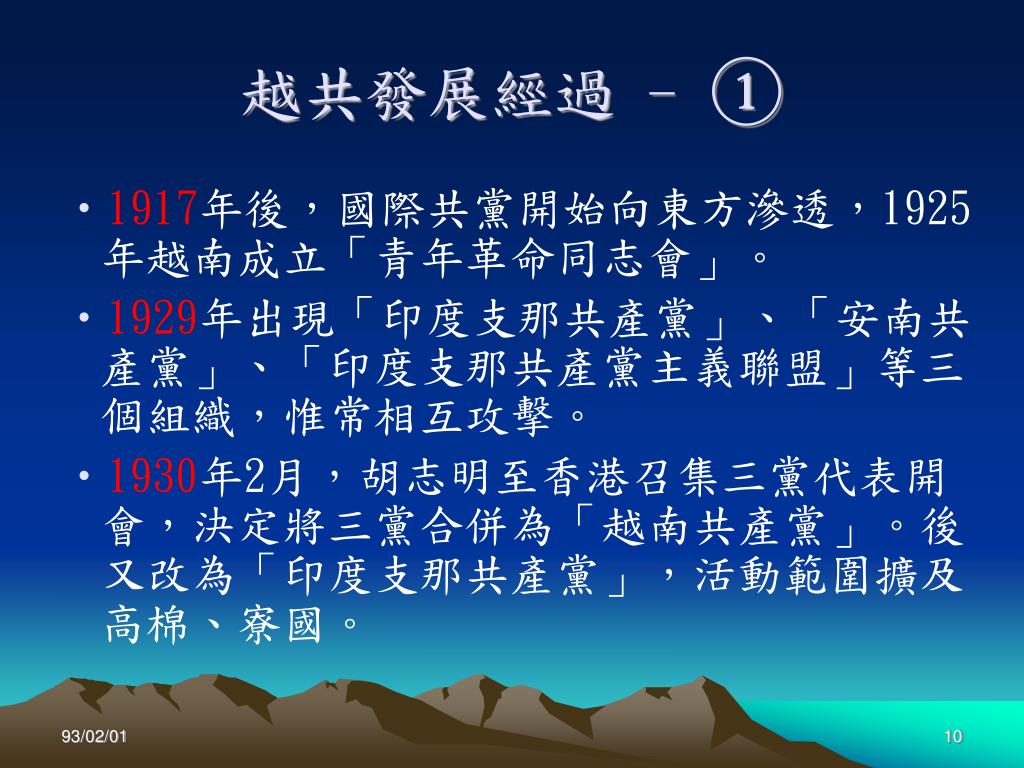 越共發展經過 - ①

• 1917年後，國際共黨開始向東方滲透，1925年越南成立「青年革命同志會」。

• 1929年出現「印度支那共產黨」、「安南共產黨」、「印度支那共產黨主義聯盟」等三個組織，惟常相互攻擊。

• 1930年2月，胡志明至香港召集三黨代表開會，決定將三黨合併為「越南共產黨」。後又改為「印度支那共產黨」，活動範圍擴及高棉、寮國。

93/02/01

10